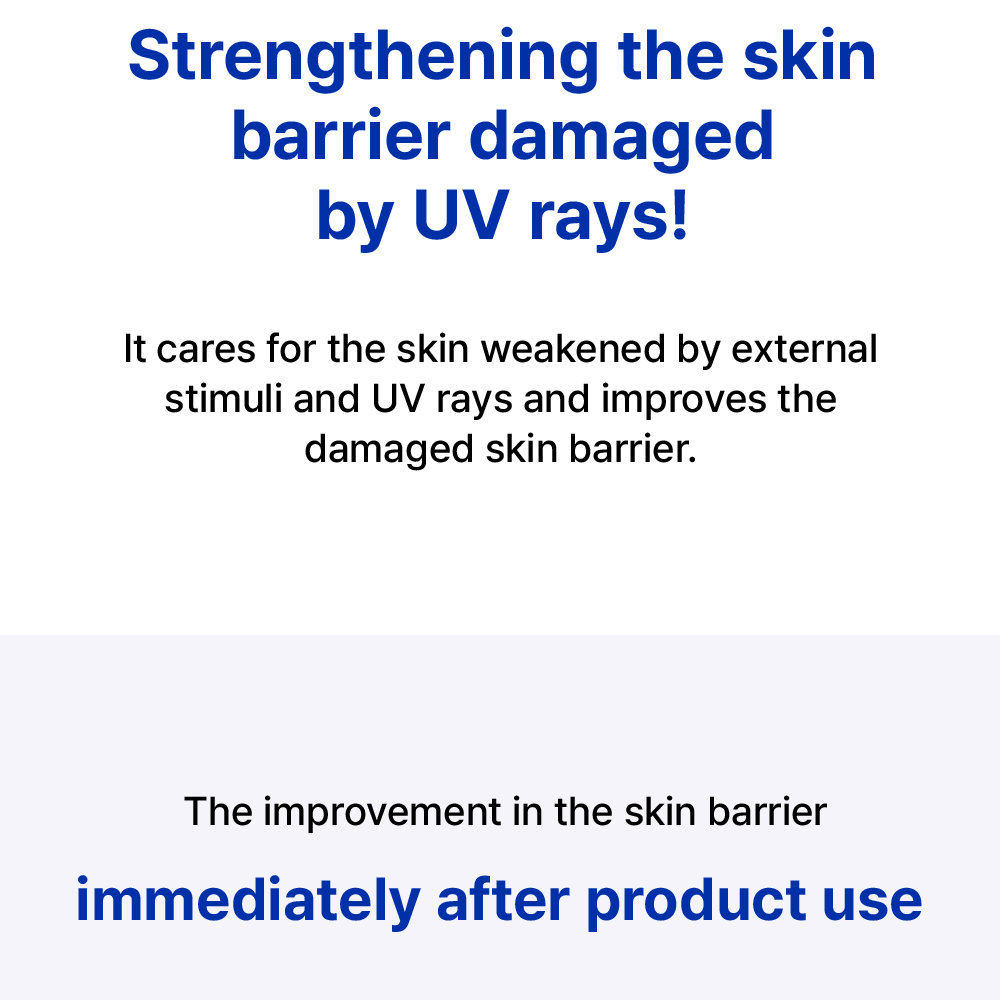 Strengthening the skin barrier damaged by UV rays!

It cares for the skin weakened by external stimuli and UV rays and improves the damaged skin barrier.

The improvement in the skin barrier

immediately after product use